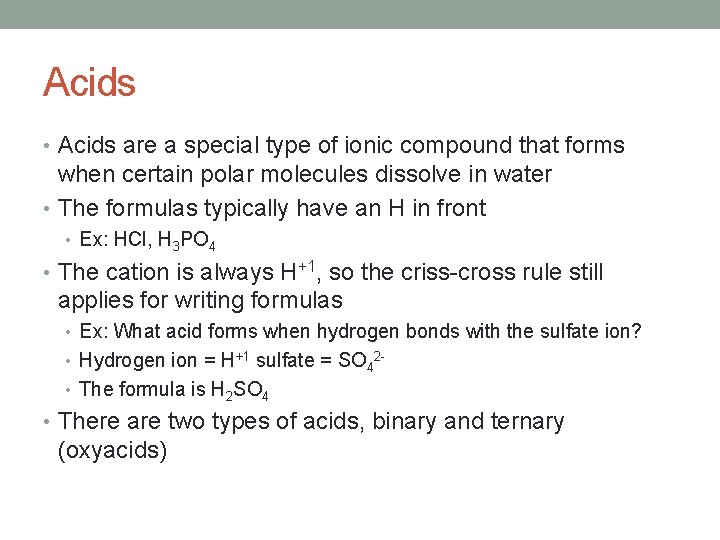 Acids

• Acids are a special type of ionic compound that forms when certain polar molecules dissolve in water
• The formulas typically have an H in front
  • Ex: HCl, $H_3PO_4$
• The cation is always $H^{+1}$, so the criss-cross rule still applies for writing formulas
  • Ex: What acid forms when hydrogen bonds with the sulfate ion?
  • Hydrogen ion = $H^{+1}$ sulfate = $SO_4^{2-}$
  • The formula is $H_2SO_4$
• There are two types of acids, binary and ternary (oxyacids)